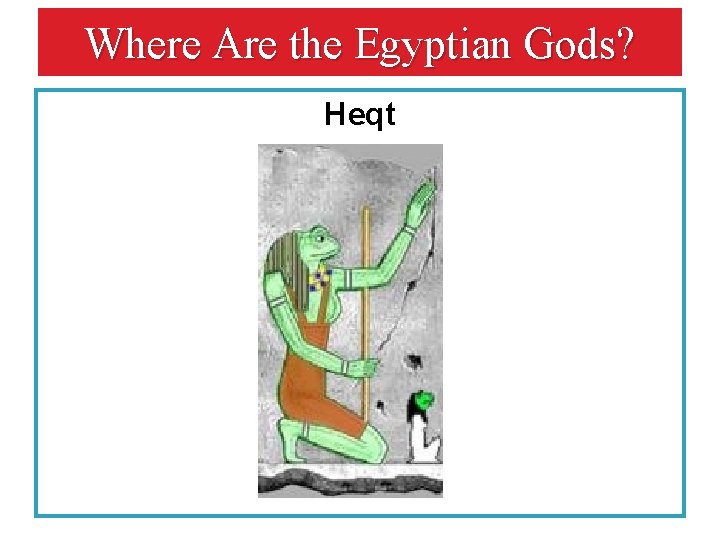 Where Are the Egyptian Gods?

Heqt